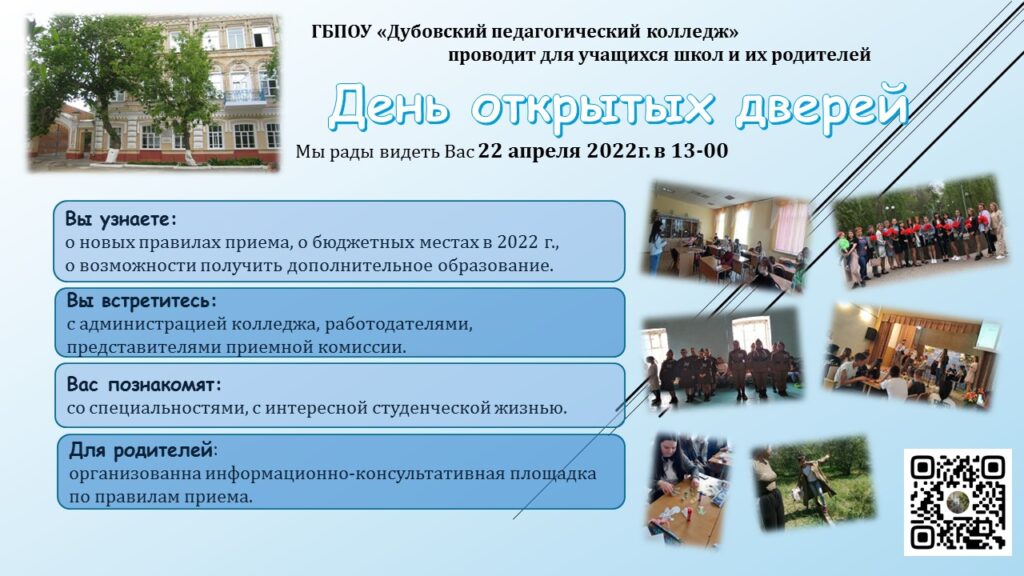 ГБПОУ «Дубовский педагогический колледж»
проводит для учащихся школ и их родителей

День открытых дверей

Мы рады видеть Вас 22 апреля 2022г. в 13-00

Вы узнаете:
о новых правилах приема, о бюджетных местах в 2022 г., о возможности получить дополнительное образование.

Вы встретитесь:
с администрацией колледжа, работодателями, представителями приемной комиссии.

Вас познакомят:
со специальностями, с интересной студенческой жизнью.

Для родителей:
организованна информационно-консультативная площадка по правилам приема.